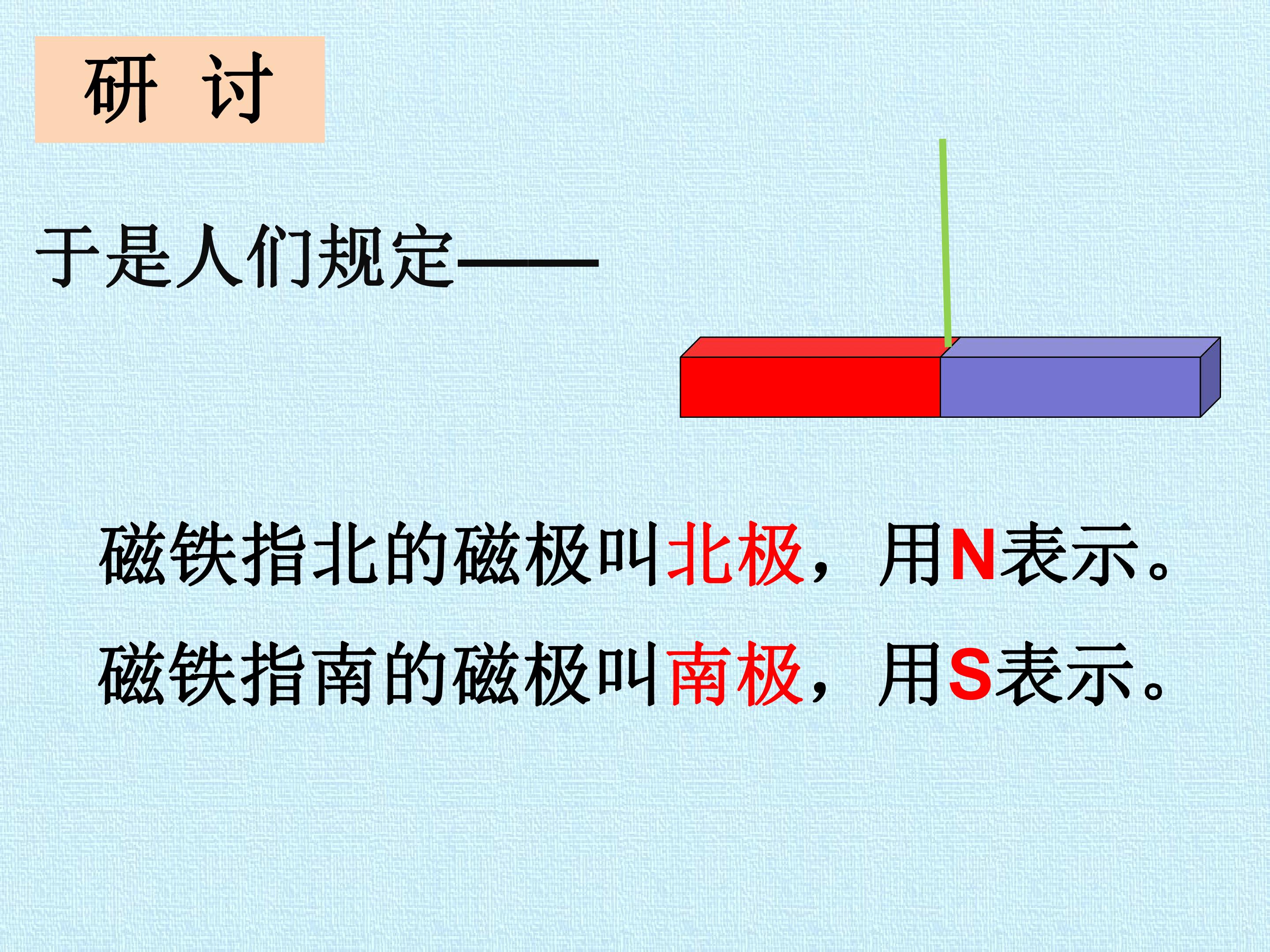 研 讨

于是人们规定——

磁铁指北的磁极叫北极，用N表示。

磁铁指南的磁极叫南极，用S表示。